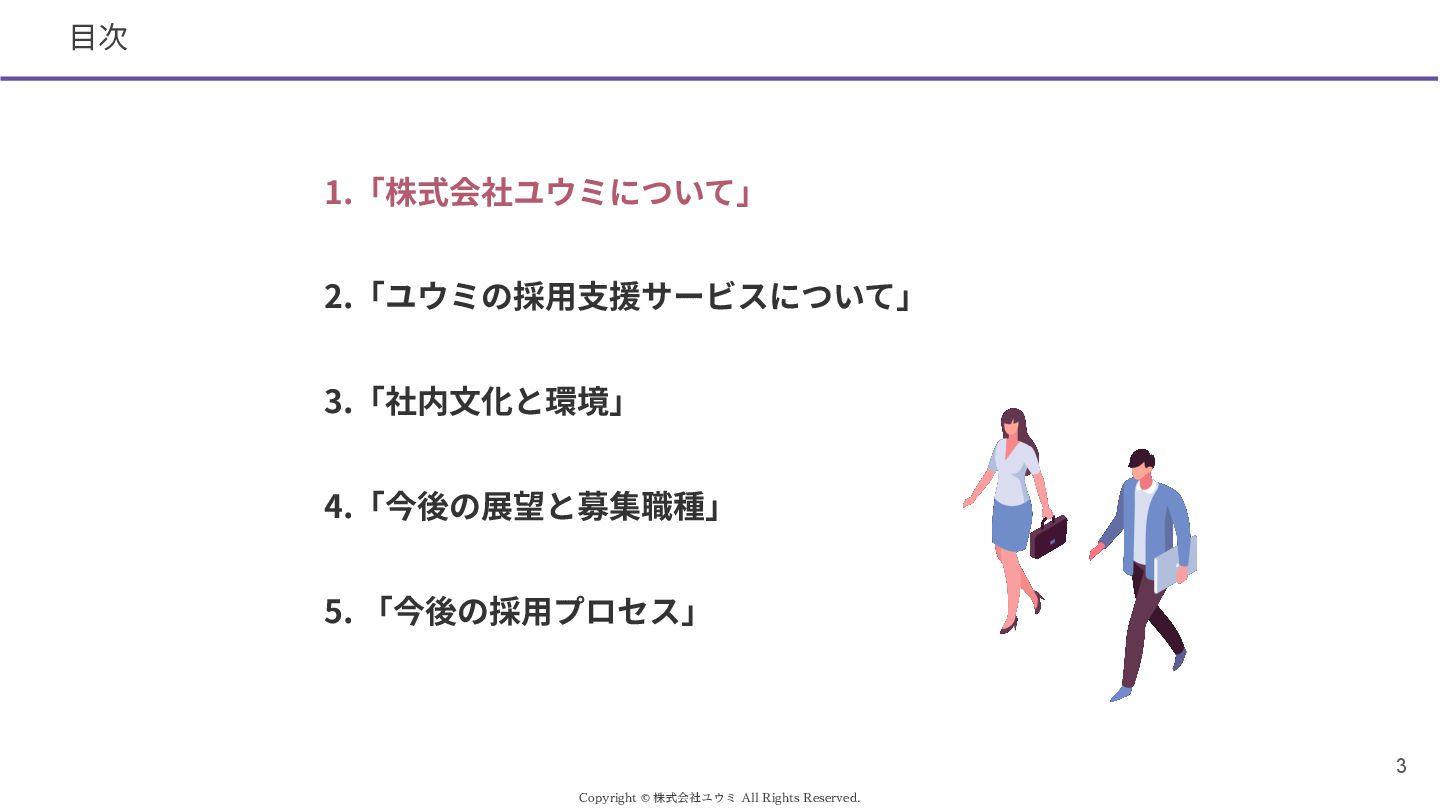 目次

1.「株式会社ユウミについて」

2.「ユウミの採用支援サービスについて」

3.「社内文化と環境」

4.「今後の展望と募集職種」

5. 「今後の採用プロセス」

3

Copyright © 株式会社ユウミ All Rights Reserved.